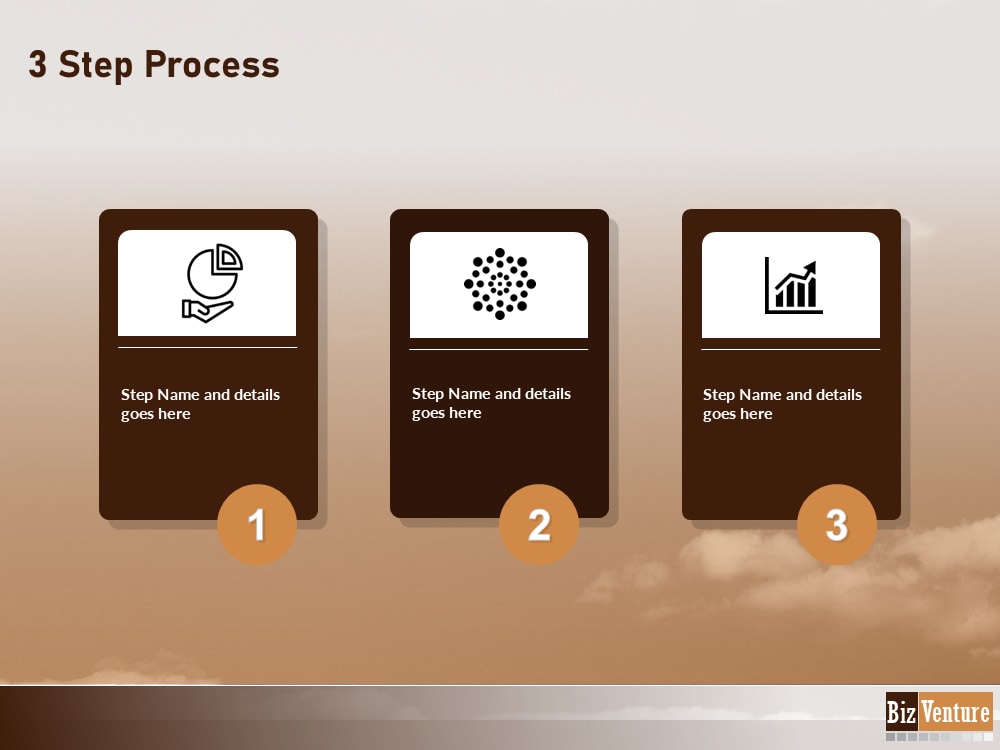 3 Step Process

Step Name and details goes here

1

Step Name and details goes here

2

Step Name and details goes here

3

Biz Venture